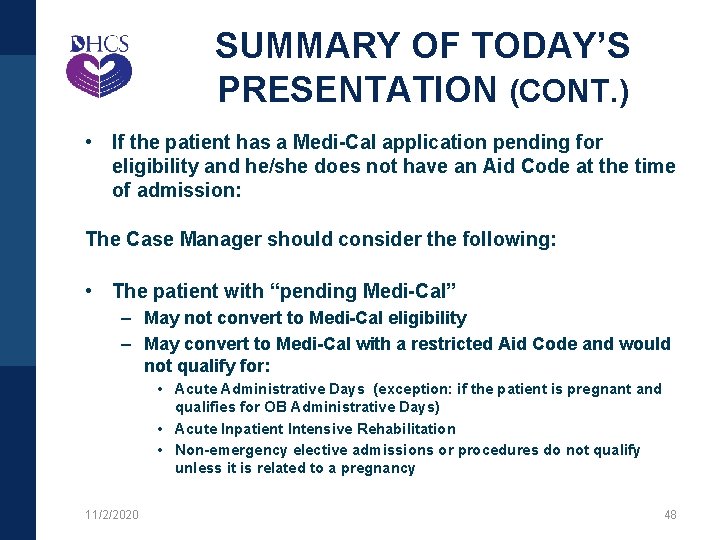 DHCS

SUMMARY OF TODAY'S PRESENTATION (CONT.)

• If the patient has a Medi-Cal application pending for eligibility and he/she does not have an Aid Code at the time of admission:

The Case Manager should consider the following:

• The patient with "pending Medi-Cal"
– May not convert to Medi-Cal eligibility
– May convert to Medi-Cal with a restricted Aid Code and would not qualify for:
• Acute Administrative Days (exception: if the patient is pregnant and qualifies for OB Administrative Days)
• Acute Inpatient Intensive Rehabilitation
• Non-emergency elective admissions or procedures do not qualify unless it is related to a pregnancy

11/2/2020

48